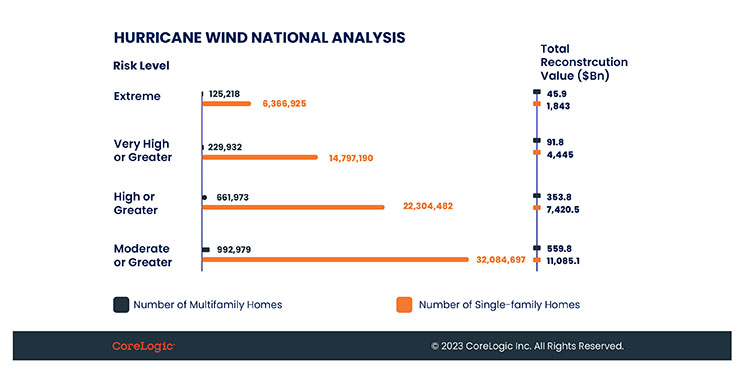 HURRICANE WIND NATIONAL ANALYSIS

Risk Level

Total Reconstrcution Value ($Bn)

Extreme
125,218
6,366,925
45.9
1,843

Very High or Greater
229,932
14,797,190
91.8
4,445

High or Greater
661,973
22,304,482
353.8
7,420.5

Moderate or Greater
992,979
32,084,697
559.8
11,085.1

Number of Multifamily Homes
Number of Single-family Homes

CoreLogic
© 2023 CoreLogic Inc. All Rights Reserved.